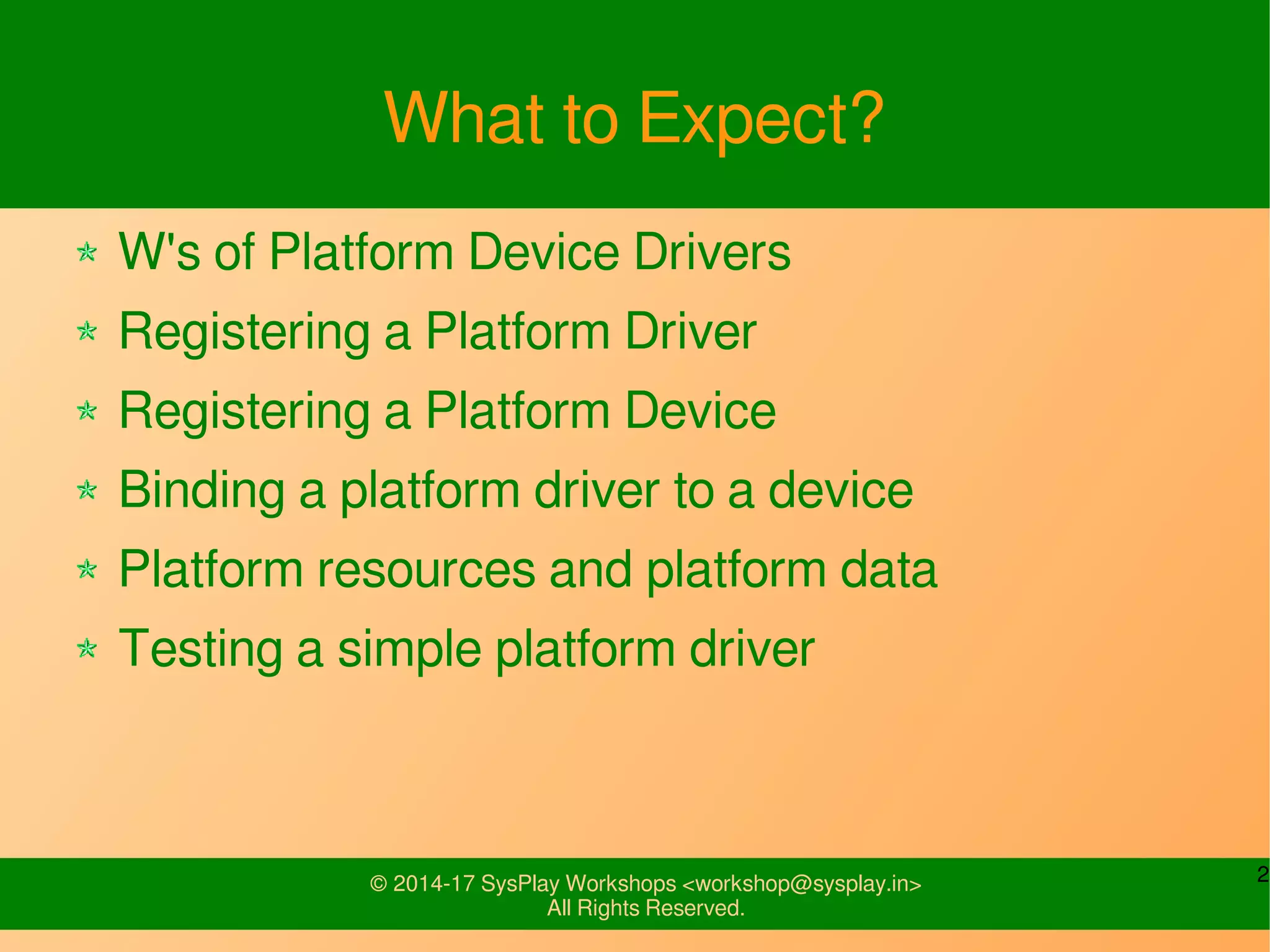 What to Expect?

W's of Platform Device Drivers

Registering a Platform Driver

Registering a Platform Device

Binding a platform driver to a device

Platform resources and platform data

Testing a simple platform driver

© 2014-17 SysPlay Workshops <workshop@sysplay.in>
All Rights Reserved.

2